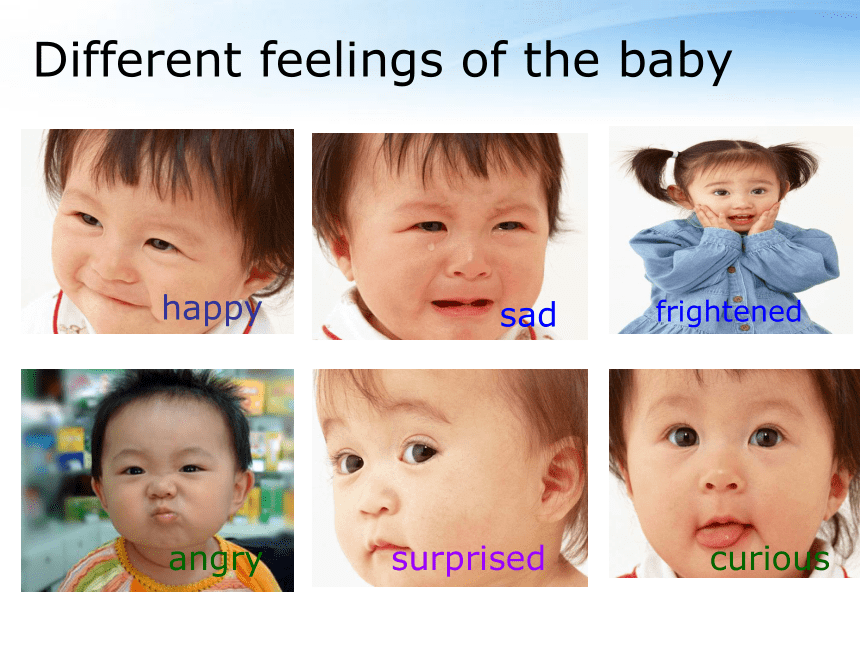 Different feelings of the baby

happy

sad

frightened

angry

surprised

curious